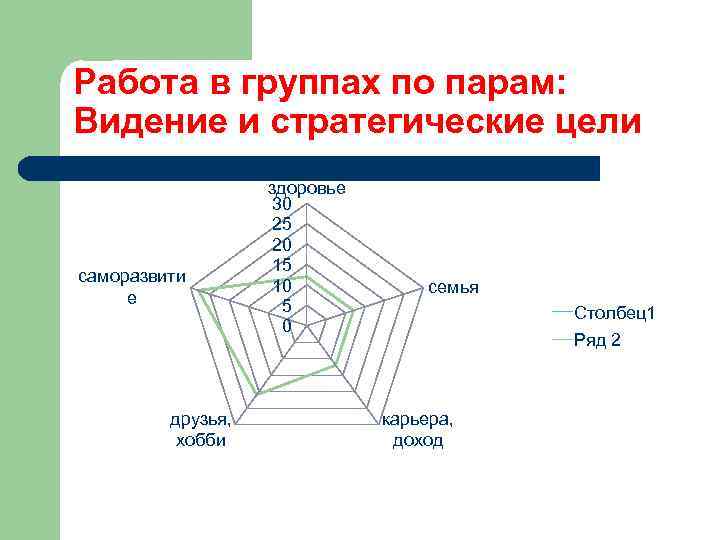 Работа в группах по парам: Видение и стратегические цели

здоровье
30
25
20
15
10
5
0
семья
карьера, доход
друзья, хобби
саморазвитие

Столбец1
Ряд 2